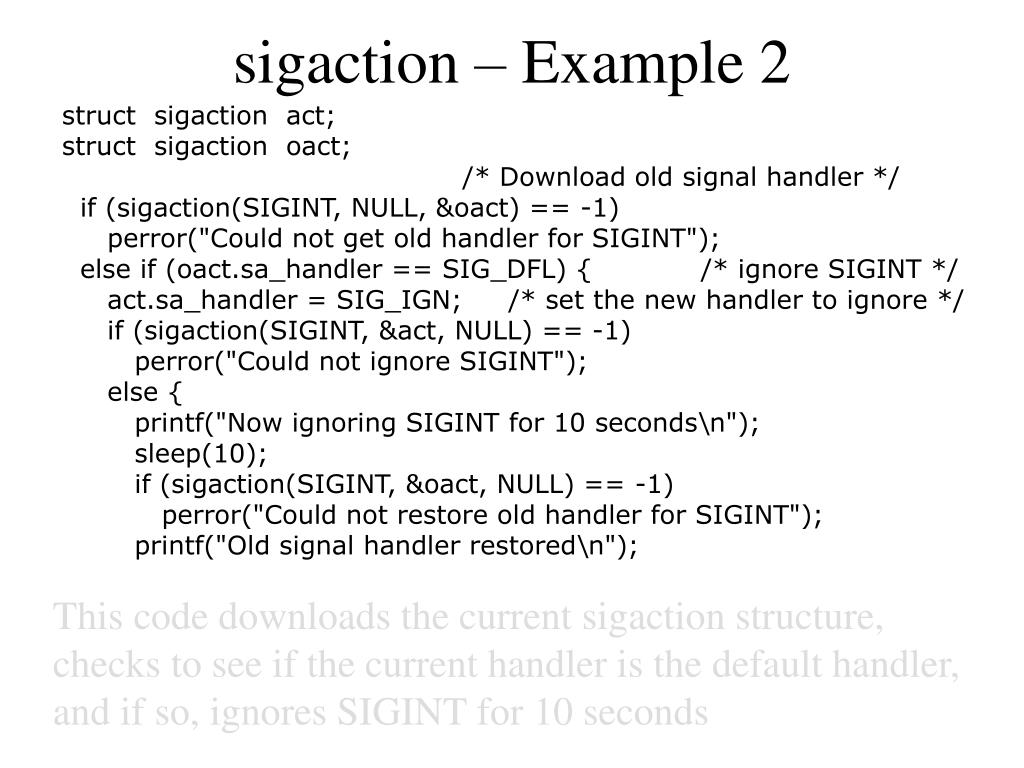 sigaction – Example 2

struct sigaction act;
struct sigaction oact;
/* Download old signal handler */
if (sigaction(SIGINT, NULL, &oact) == -1)
perror("Could not get old handler for SIGINT");
else if (oact.sa_handler == SIG_DFL) { /* ignore SIGINT */
act.sa_handler = SIG_IGN; /* set the new handler to ignore */
if (sigaction(SIGINT, &act, NULL) == -1)
perror("Could not ignore SIGINT");
else {
printf("Now ignoring SIGINT for 10 seconds\n");
sleep(10);
if (sigaction(SIGINT, &oact, NULL) == -1)
perror("Could not restore old handler for SIGINT");
printf("Old signal handler restored\n");

This code downloads the current sigaction structure, checks to see if the current handler is the default handler, and if so, ignores SIGINT for 10 seconds